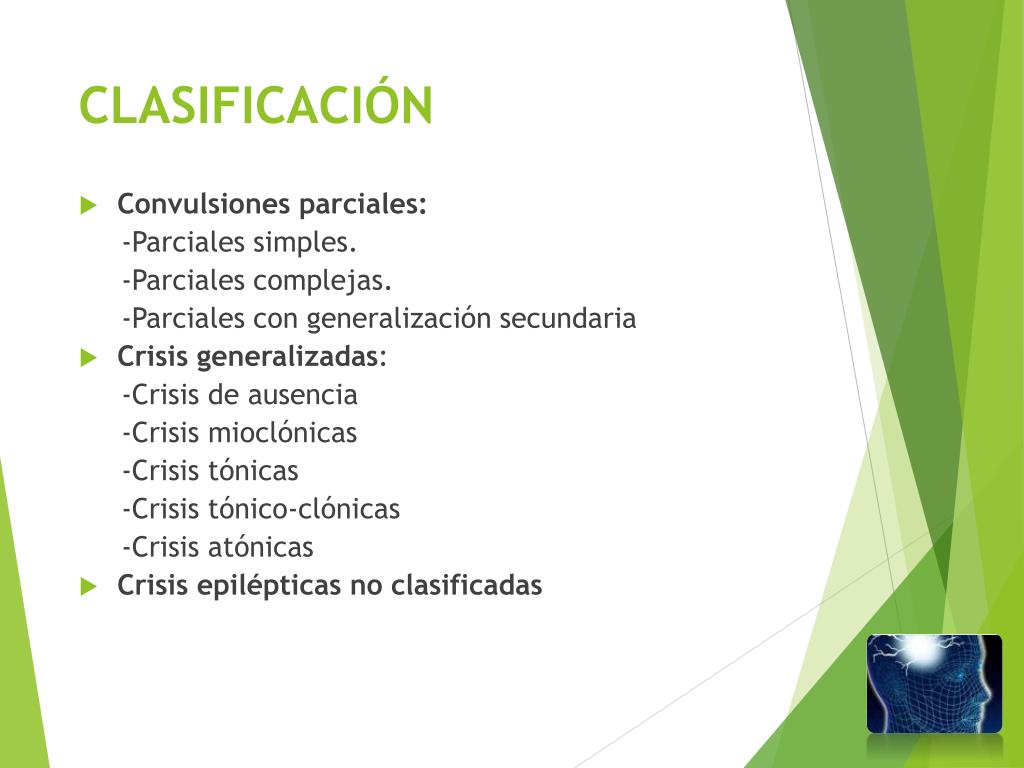 CLASIFICACIÓN

Convulsiones parciales:
-Parciales simples.
-Parciales complejas.
-Parciales con generalización secundaria

Crisis generalizadas:
-Crisis de ausencia
-Crisis mioclónicas
-Crisis tónicas
-Crisis tónico-clónicas
-Crisis atónicas

Crisis epilépticas no clasificadas